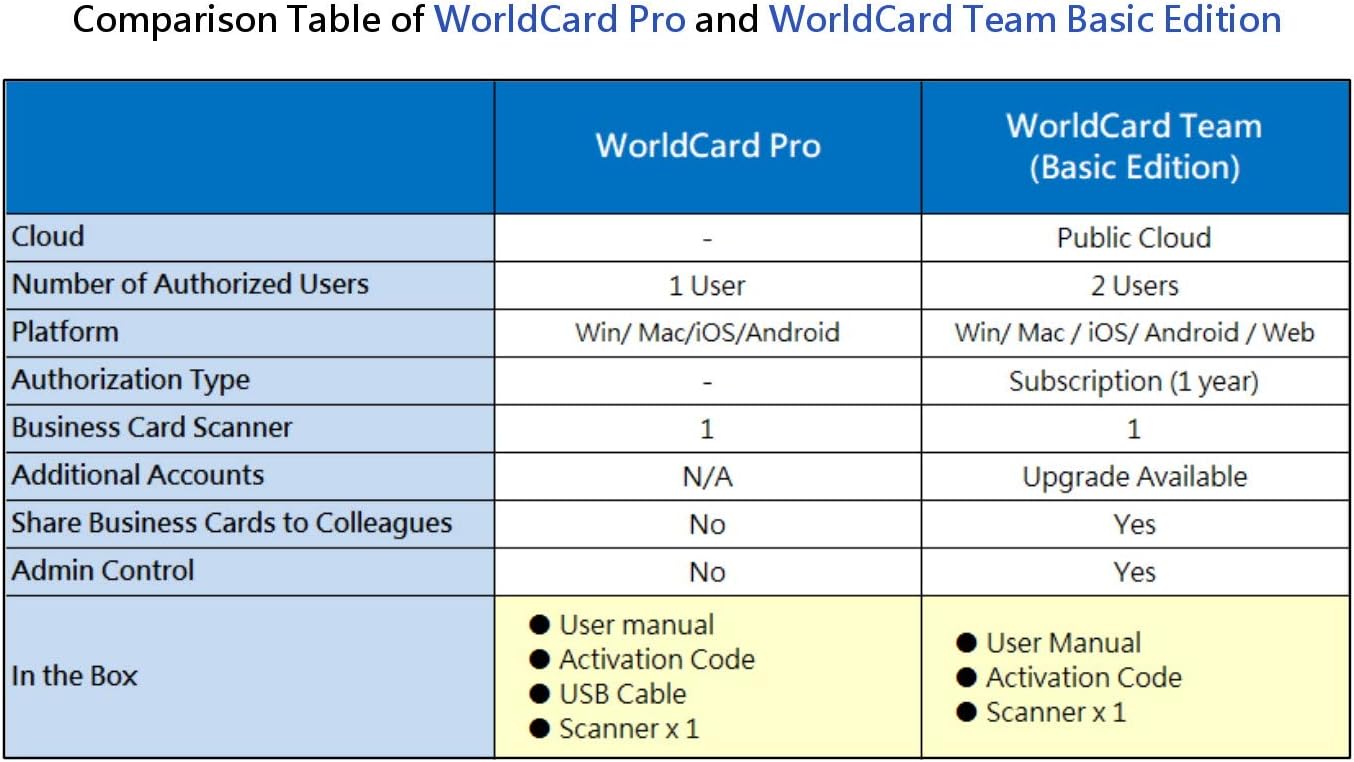 Comparison Table of WorldCard Pro and WorldCard Team Basic Edition

| | WorldCard Pro | WorldCard Team (Basic Edition) |
|---|---|---|
| Cloud | - | Public Cloud |
| Number of Authorized Users | 1 User | 2 Users |
| Platform | Win/ Mac/iOS/Android | Win/ Mac / iOS/ Android / Web |
| Authorization Type | - | Subscription (1 year) |
| Business Card Scanner | 1 | 1 |
| Additional Accounts | N/A | Upgrade Available |
| Share Business Cards to Colleagues | No | Yes |
| Admin Control | No | Yes |
| In the Box | ● User manual ● Activation Code ● USB Cable ● Scanner x 1 | ● User Manual ● Activation Code ● Scanner x 1 |